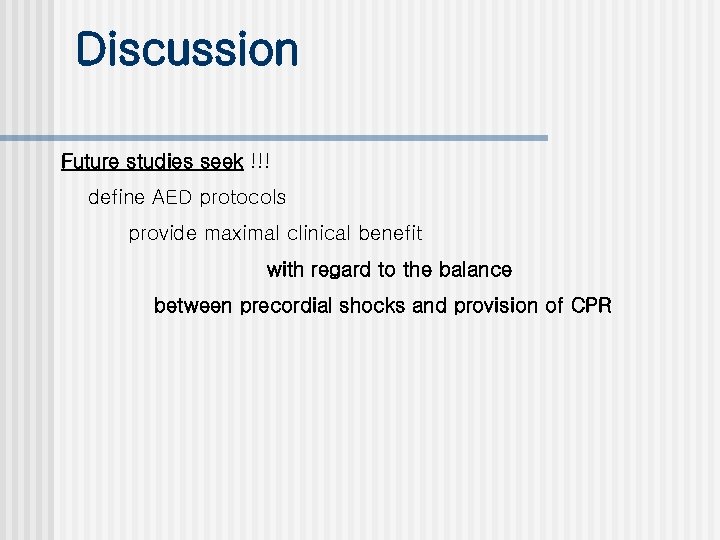 Discussion

Future studies seek !!!

define AED protocols

provide maximal clinical benefit

with regard to the balance

between precordial shocks and provision of CPR